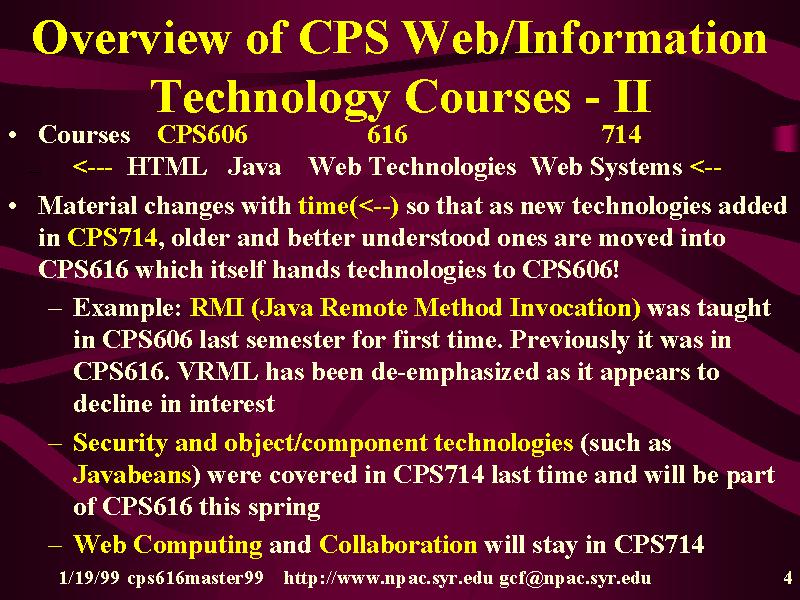 Overview of CPS Web/Information Technology Courses - II

• Courses CPS606 616 714
<--- HTML Java Web Technologies Web Systems <--

• Material changes with time(<--) so that as new technologies added in CPS714, older and better understood ones are moved into CPS616 which itself hands technologies to CPS606!

– Example: RMI (Java Remote Method Invocation) was taught in CPS606 last semester for first time. Previously it was in CPS616. VRML has been de-emphasized as it appears to decline in interest

– Security and object/component technologies (such as Javabeans) were covered in CPS714 last time and will be part of CPS616 this spring

– Web Computing and Collaboration will stay in CPS714

1/19/99 cps616master99 http://www.npac.syr.edu gcf@npac.syr.edu 4